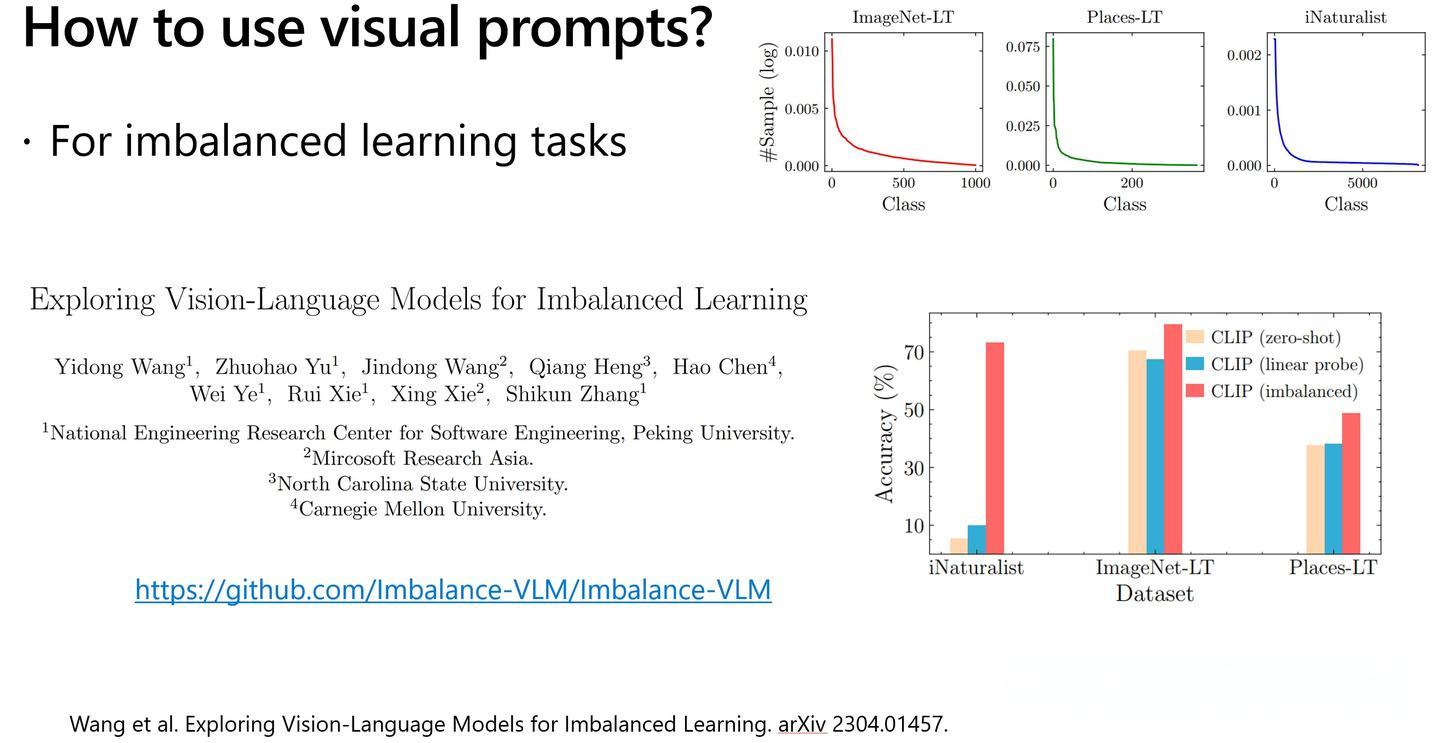 How to use visual prompts?

· For imbalanced learning tasks

ImageNet-LT
#Sample (log)
0.010
0.005
0.000
0 500 1000
Class

Places-LT
0.075
0.050
0.025
0.000
0 200
Class

iNaturalist
0.002
0.001
0.000
0 5000
Class

Exploring Vision-Language Models for Imbalanced Learning

Yidong Wang$^1$, Zhuohao Yu$^1$, Jindong Wang$^2$, Qiang Heng$^3$, Hao Chen$^4$, Wei Ye$^1$, Rui Xie$^1$, Xing Xie$^2$, Shikun Zhang$^1$

$^1$National Engineering Research Center for Software Engineering, Peking University.
$^2$Mircosoft Research Asia.
$^3$North Carolina State University.
$^4$Carnegie Mellon University.

https://github.com/Imbalance-VLM/Imbalance-VLM

Accuracy (%)
70
50
30
10
CLIP (zero-shot)
CLIP (linear probe)
CLIP (imbalanced)
iNaturalist ImageNet-LT Places-LT
Dataset

Wang et al. Exploring Vision-Language Models for Imbalanced Learning. arXiv 2304.01457.